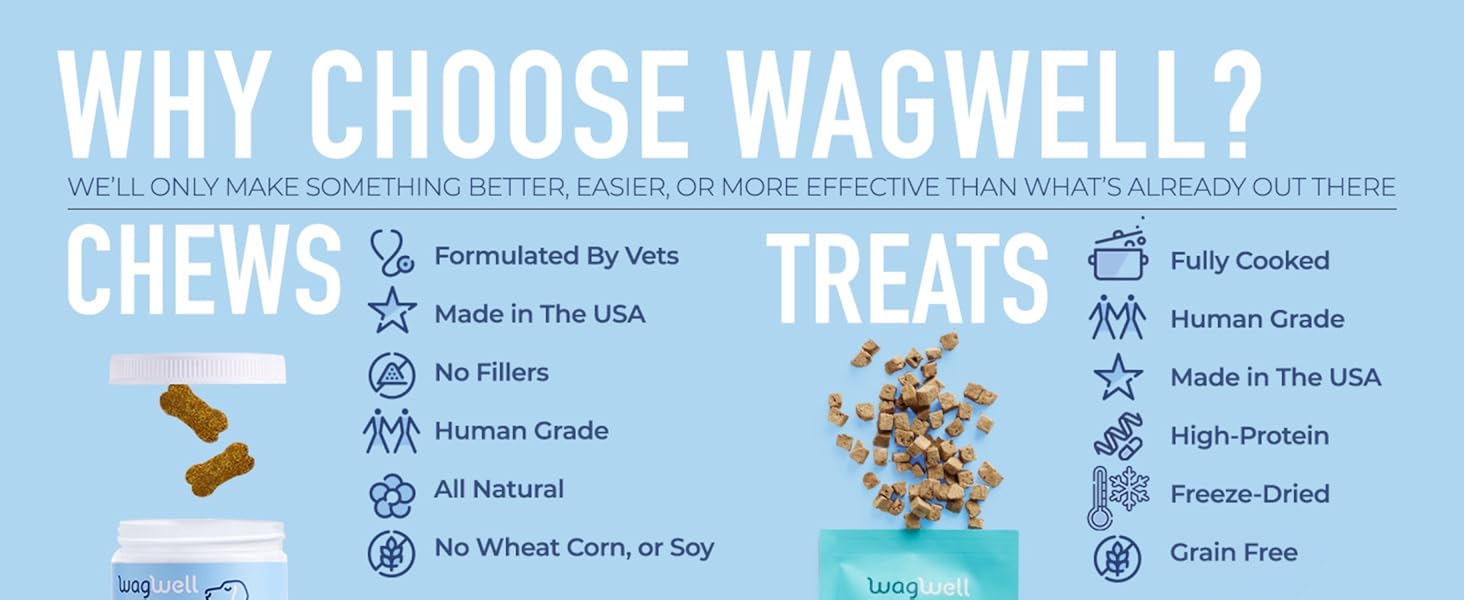 WHY CHOOSE WAGWELL?

WE'LL ONLY MAKE SOMETHING BETTER, EASIER, OR MORE EFFECTIVE THAN WHAT'S ALREADY OUT THERE

CHEWS

Formulated By Vets
Made in The USA
No Fillers
Human Grade
All Natural
No Wheat Corn, or Soy

wagwell

TREATS

Fully Cooked
Human Grade
Made in The USA
High-Protein
Freeze-Dried
Grain Free

wagwell